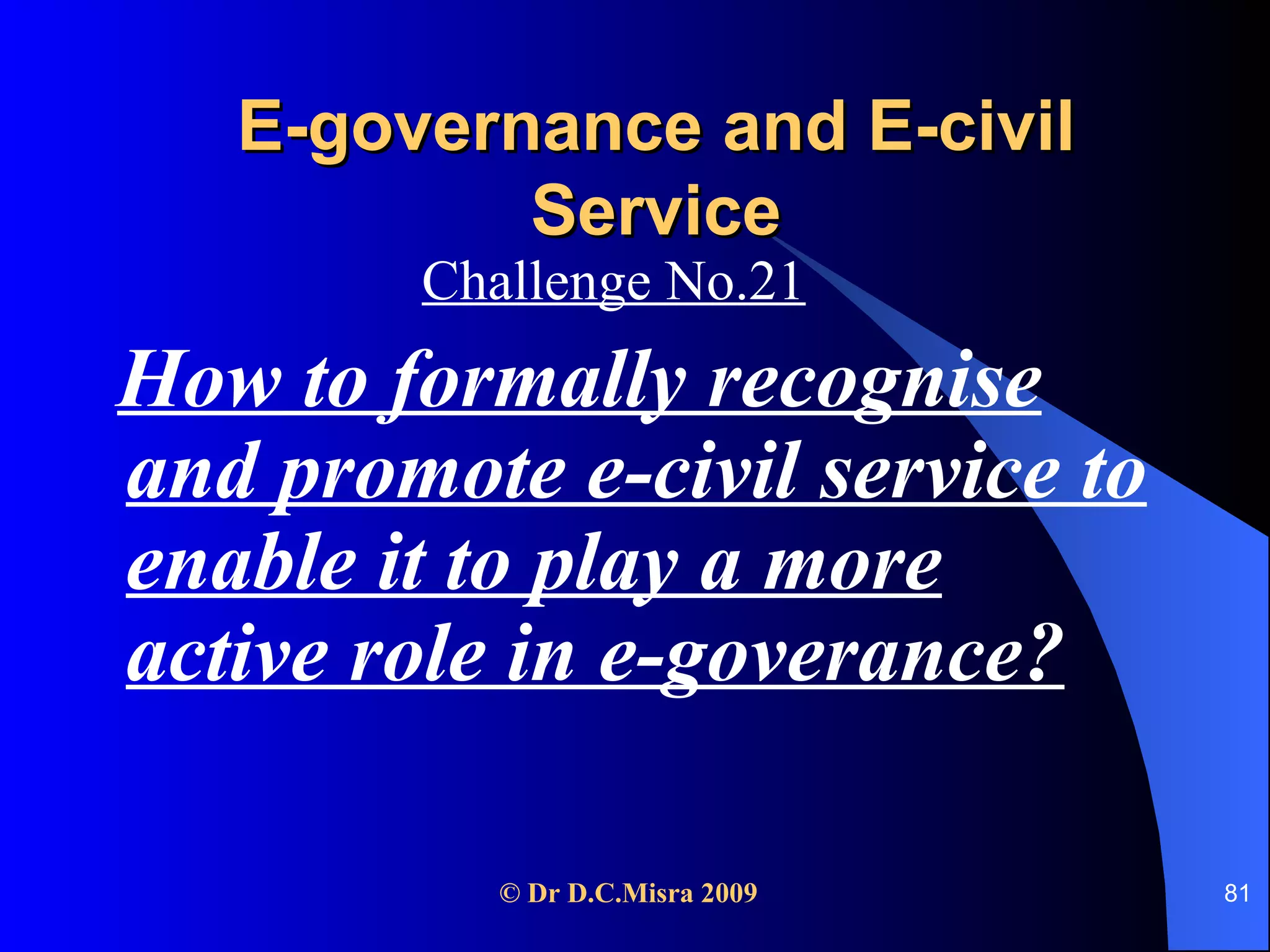 E-governance and E-civil Service

Challenge No.21

How to formally recognise and promote e-civil service to enable it to play a more active role in e-goverance?

© Dr D.C.Misra 2009

81